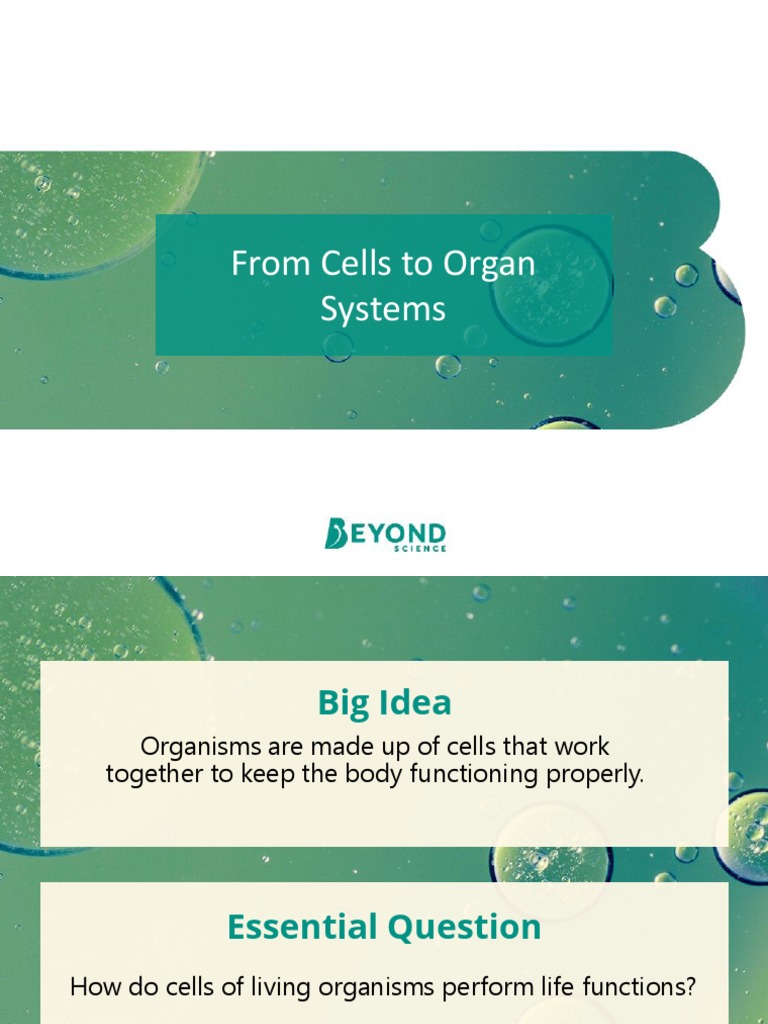 From Cells to Organ Systems

BEYOND
SCIENCE

Big Idea

Organisms are made up of cells that work together to keep the body functioning properly.

Essential Question

How do cells of living organisms perform life functions?